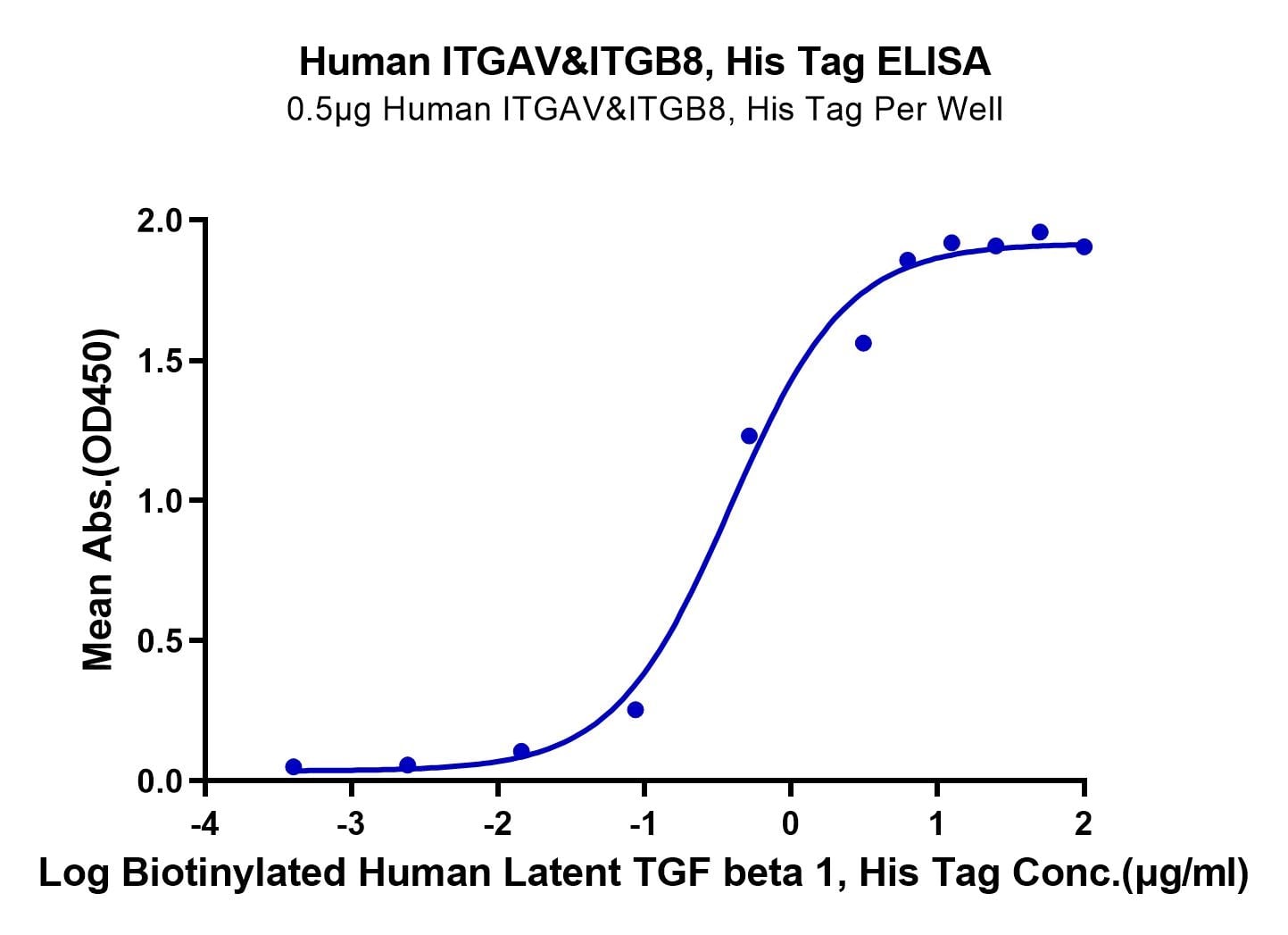 Human ITGAV&ITGB8, His Tag ELISA
0.5μg Human ITGAV&ITGB8, His Tag Per Well

Mean Abs.(OD450)

2.0
1.5
1.0
0.5
0.0

-4
-3
-2
-1
0
1
2

Log Biotinylated Human Latent TGF beta 1, His Tag Conc.(μg/ml)